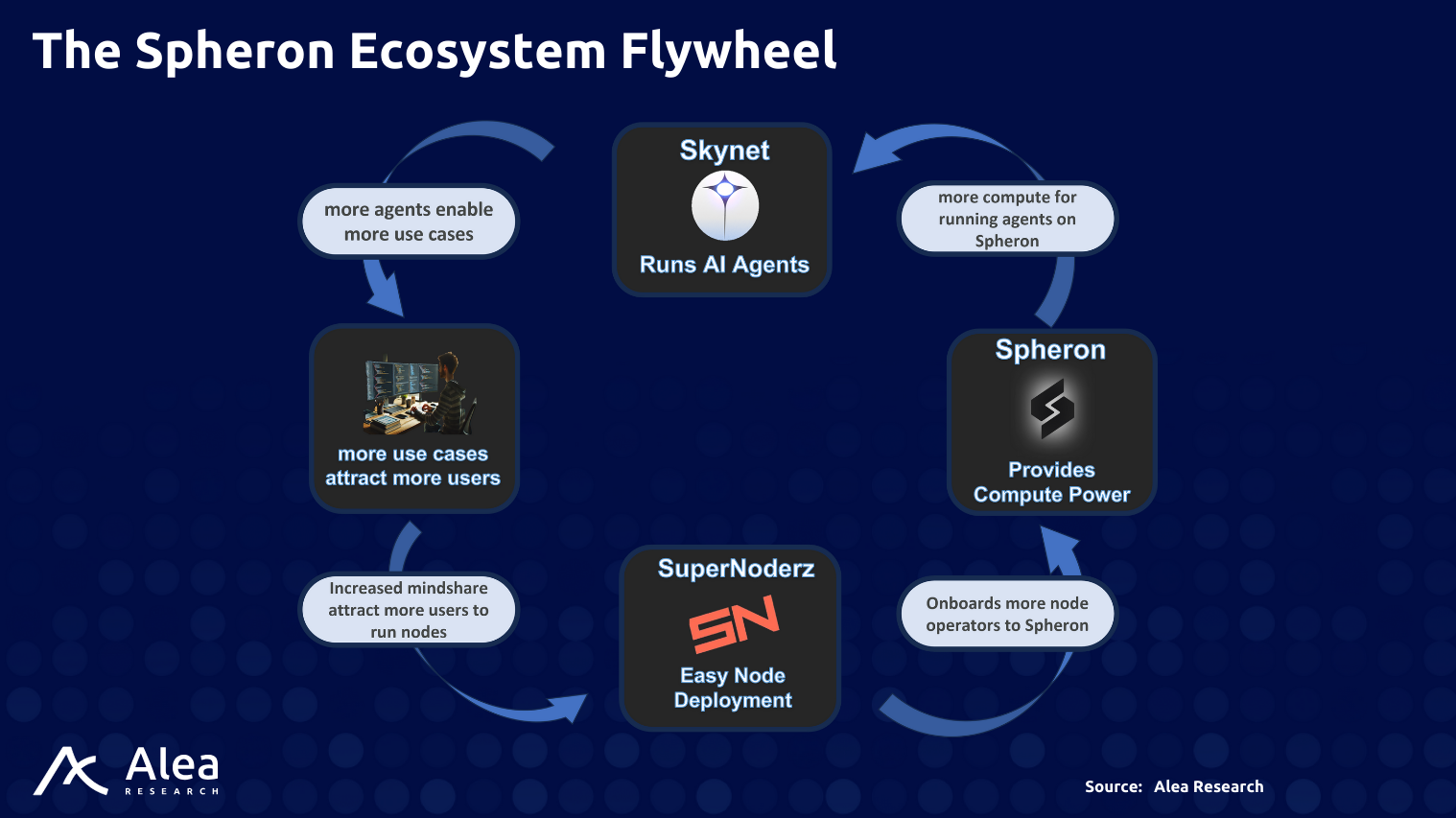 The Spheron Ecosystem Flywheel

Skynet

Runs AI Agents

more compute for running agents on Spheron

Spheron

Provides Compute Power

Onboards more node operators to Spheron

SuperNoderz

SN

Easy Node Deployment

Increased mindshare attract more users to run nodes

more use cases attract more users

more agents enable more use cases

Alea RESEARCH

Source: Alea Research